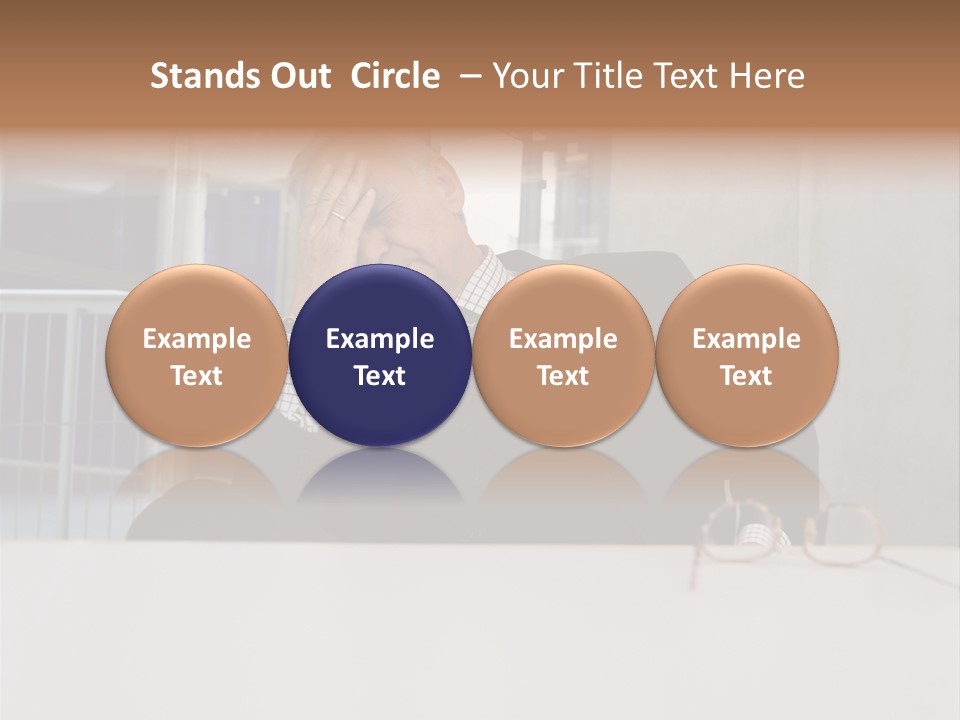 Stands Out Circle – Your Title Text Here

Example Text

Example Text

Example Text

Example Text